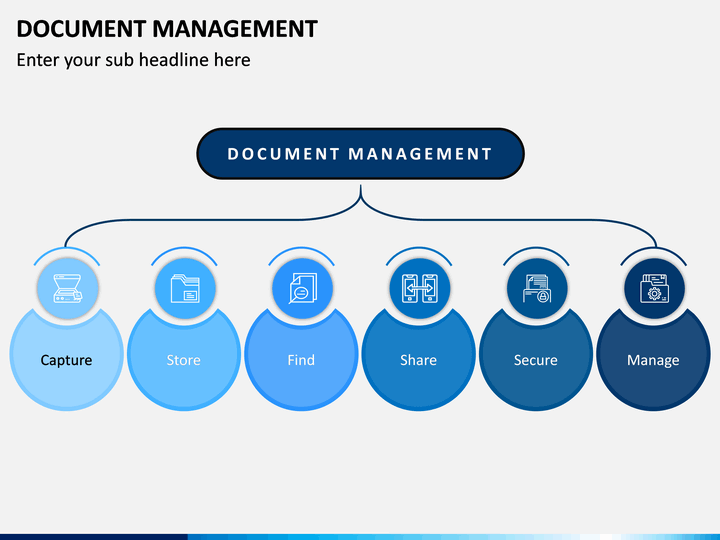 DOCUMENT MANAGEMENT

Enter your sub headline here

DOCUMENT MANAGEMENT

Capture

Store

Find

Share

Secure

Manage